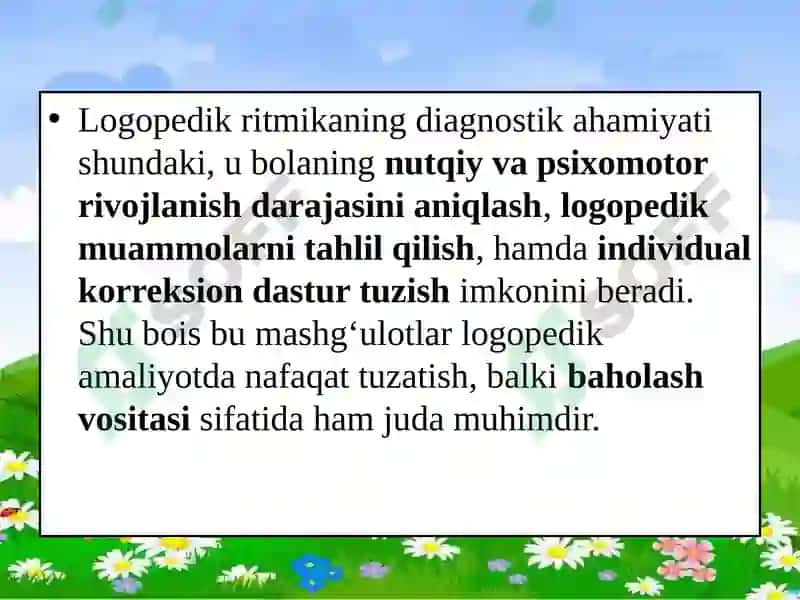 • Logopedik ritmikaning diagnostik ahamiyati shundaki, u bolaning nutqiy va psixomotor rivojlanish darajasini aniqlash, logopedik muammolarni tahlil qilish, hamda individual korreksion dastur tuzish imkonini beradi. Shu bois bu mashg‘ulotlar logopedik amaliyotda nafaqat tuzatish, balki baholash vositasi sifatida ham juda muhimdir.